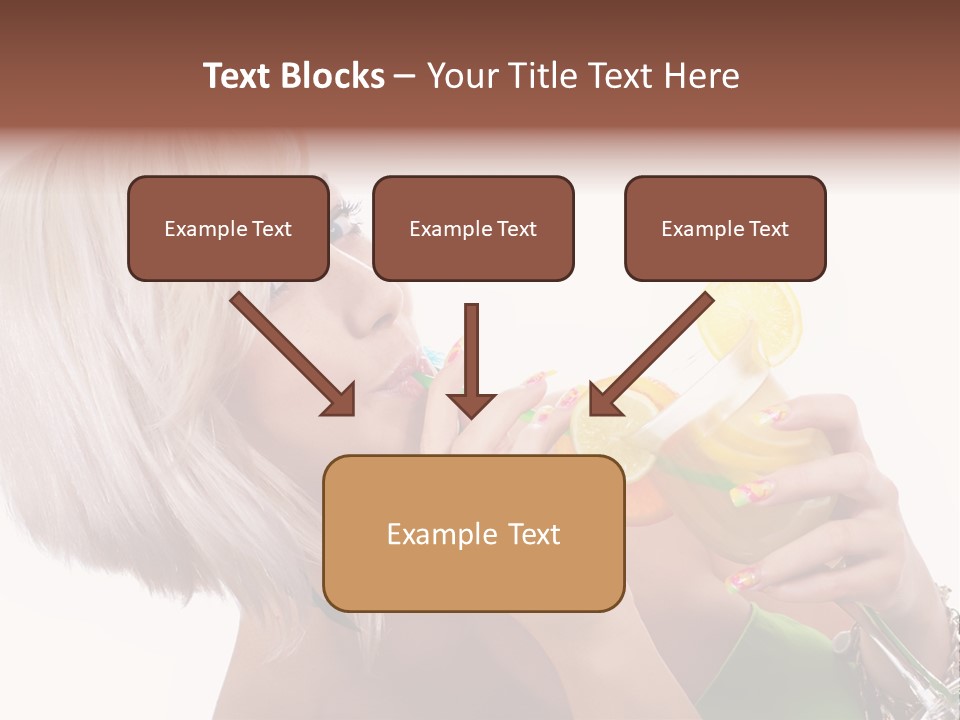 Text Blocks – Your Title Text Here

Example Text

Example Text

Example Text

Example Text